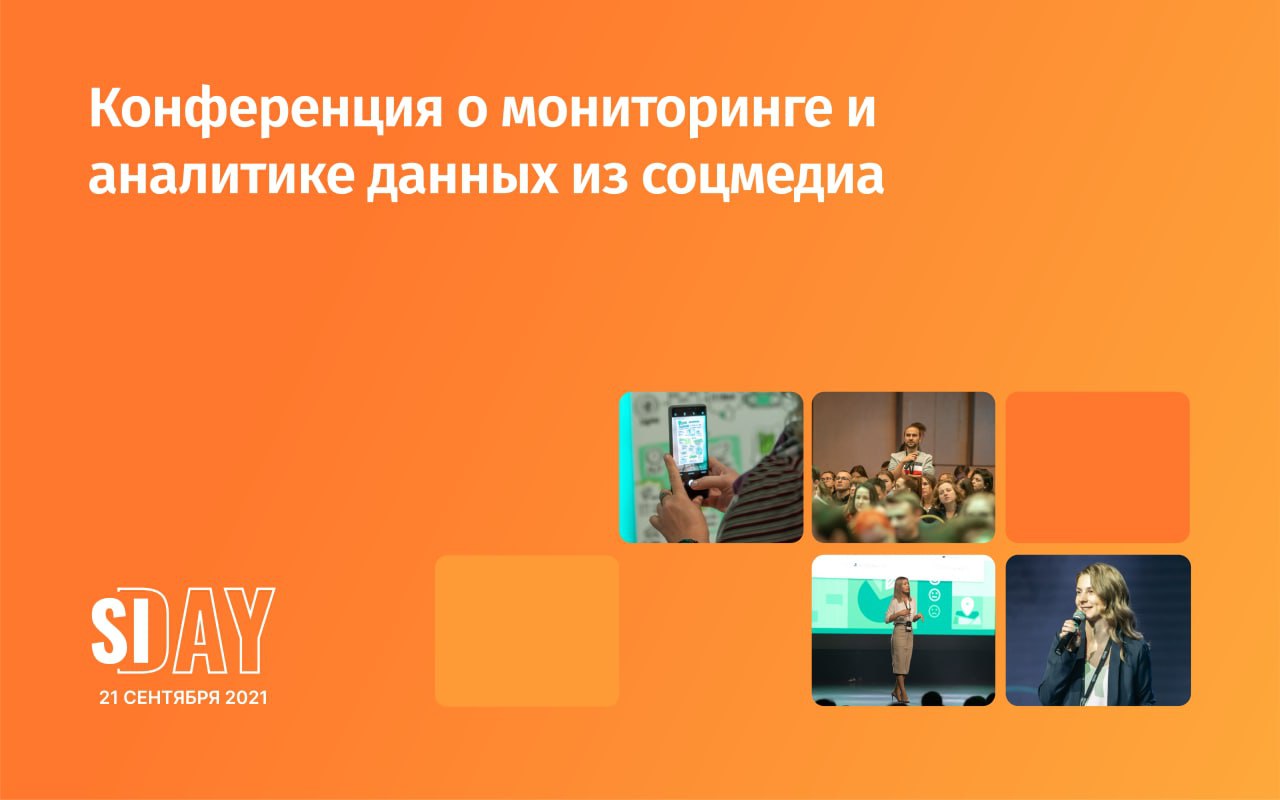 Конференция о мониторинге и аналитике данных из соцмедиа

SIDAY
21 СЕНТЯБРЯ 2021